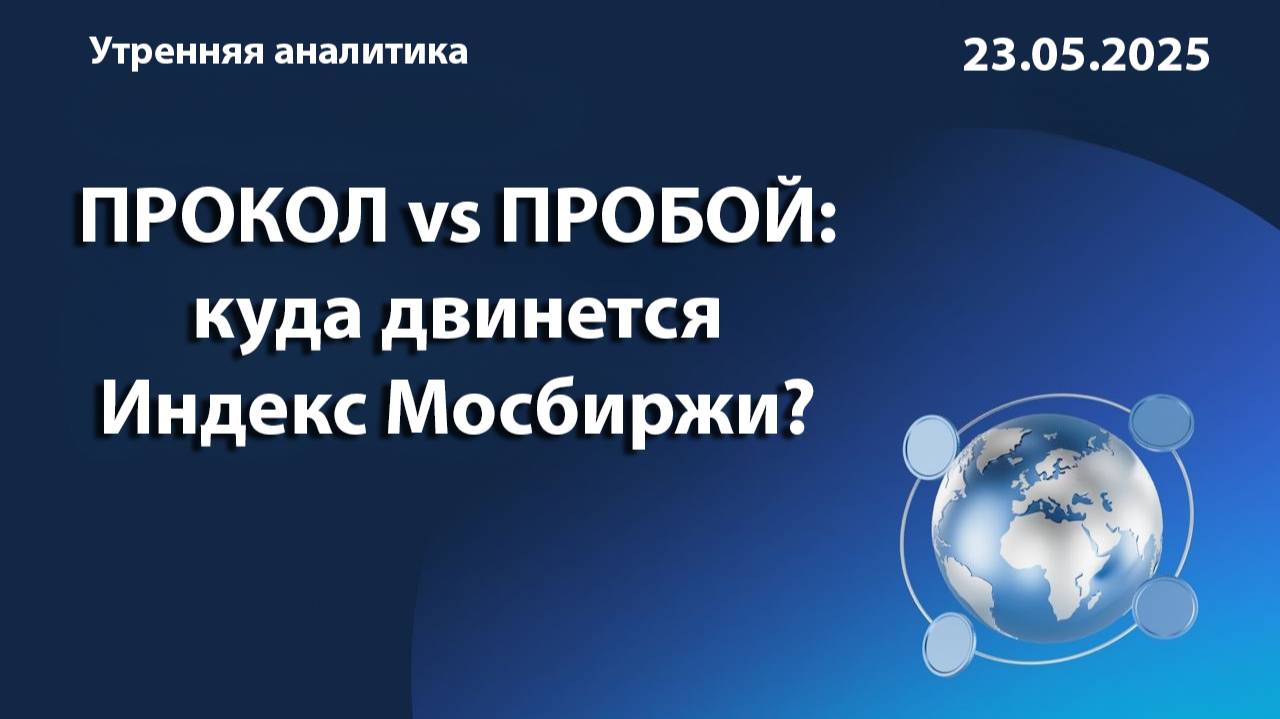 Утренняя аналитика

23.05.2025

ПРОКОЛ vs ПРОБОЙ: куда двинется Индекс Мосбиржи?